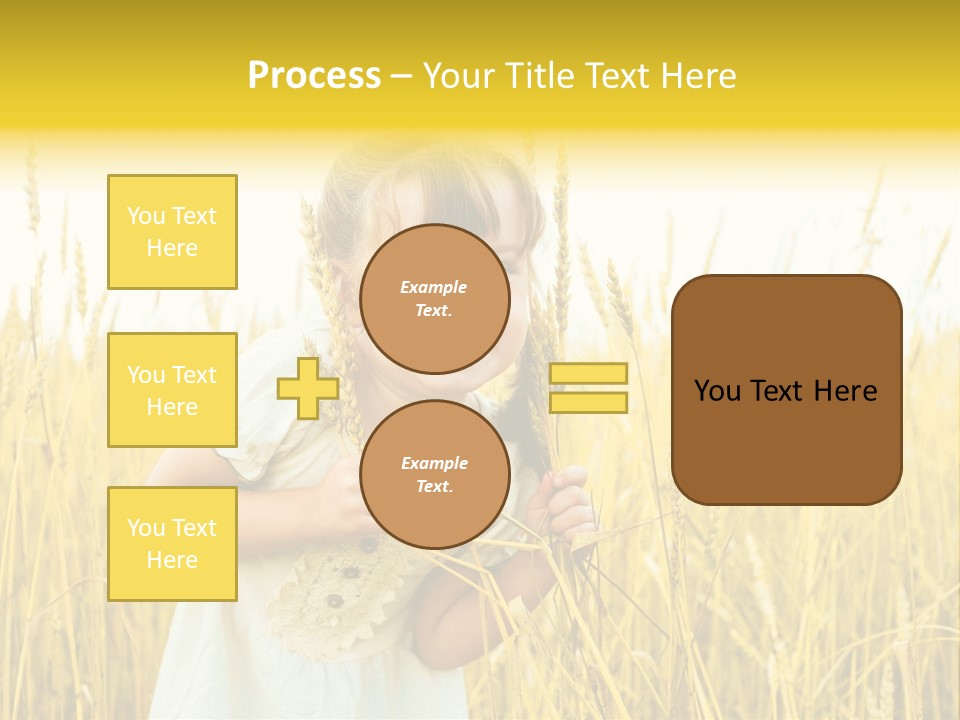 Process – Your Title Text Here

You Text Here

You Text Here

You Text Here

Example Text.

Example Text.

You Text Here